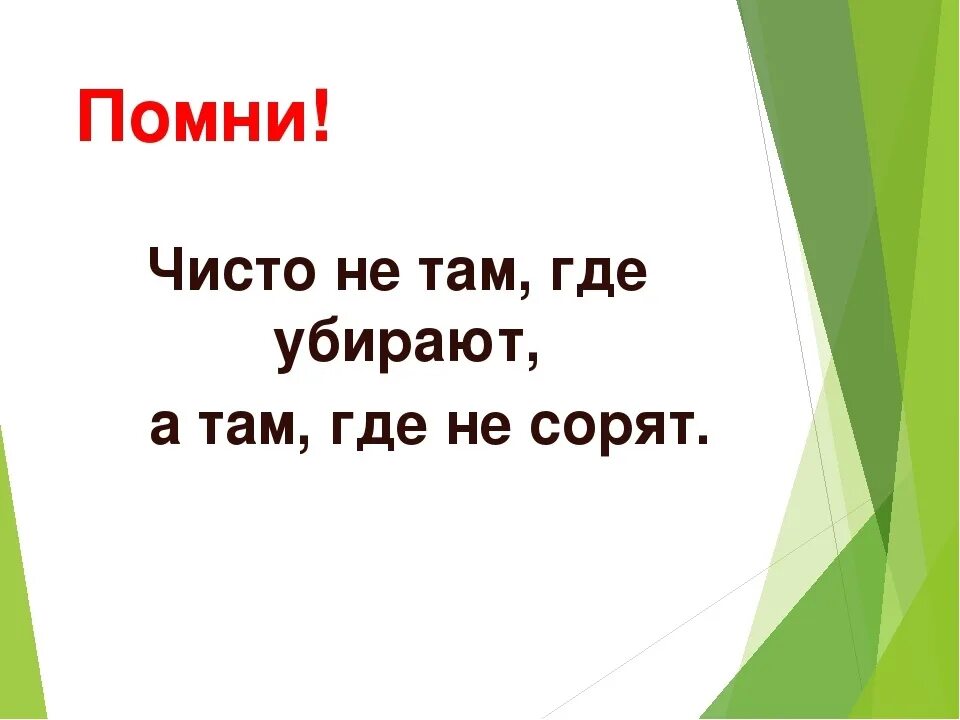 Помни!

Чисто не там, где убирают,
а там, где не сорят.